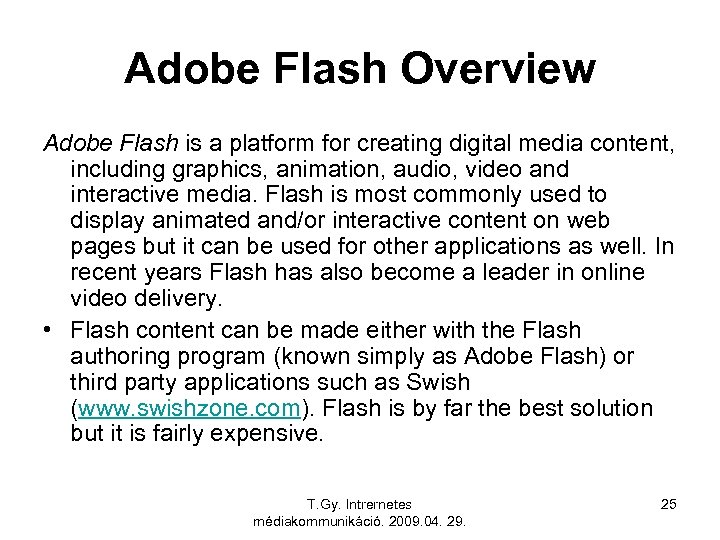 Adobe Flash Overview

Adobe Flash is a platform for creating digital media content, including graphics, animation, audio, video and interactive media. Flash is most commonly used to display animated and/or interactive content on web pages but it can be used for other applications as well. In recent years Flash has also become a leader in online video delivery.

• Flash content can be made either with the Flash authoring program (known simply as Adobe Flash) or third party applications such as Swish (www.swishzone.com). Flash is by far the best solution but it is fairly expensive.

T.Gy. Intrernetes médiakommunikáció. 2009.04. 29.

25